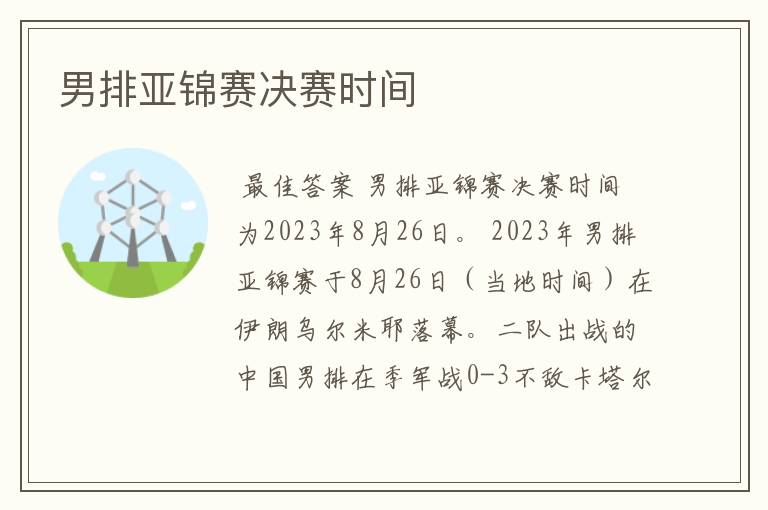 男排亚锦赛决赛时间

最佳答案 男排亚锦赛决赛时间为2023年8月26日。 2023年男排亚锦赛于8月26日（当地时间）在伊朗乌尔米耶落幕。二队出战的中国男排在季军战0-3不敌卡塔尔